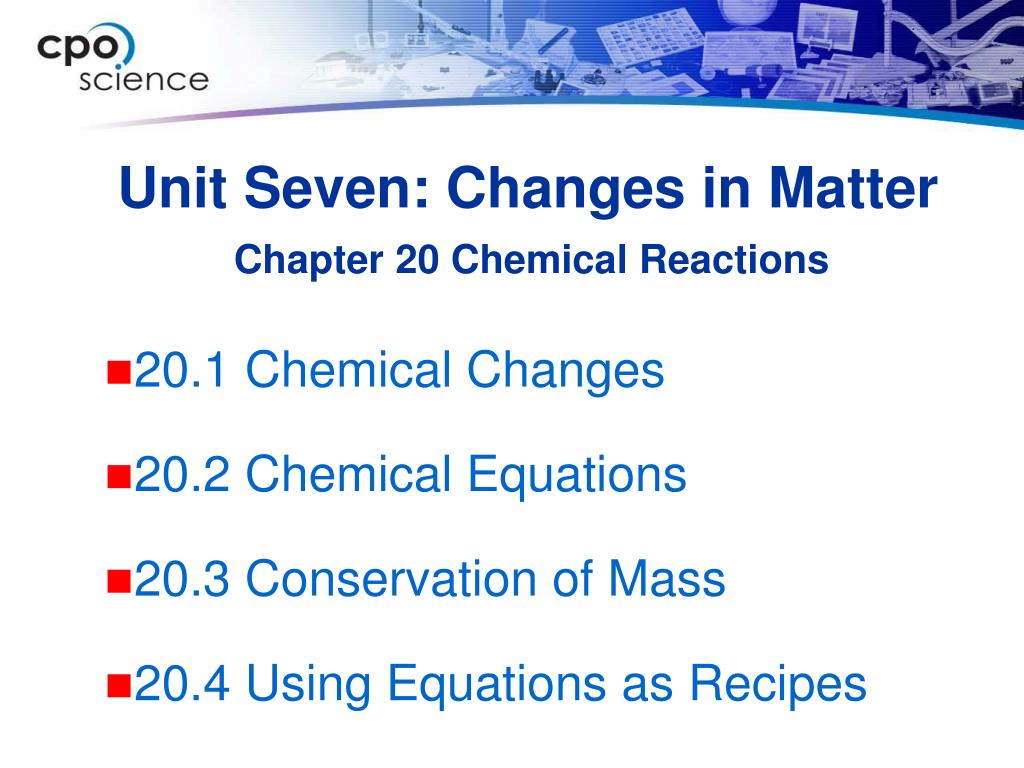 cpo science

Unit Seven: Changes in Matter

Chapter 20 Chemical Reactions

20.1 Chemical Changes

20.2 Chemical Equations

20.3 Conservation of Mass

20.4 Using Equations as Recipes